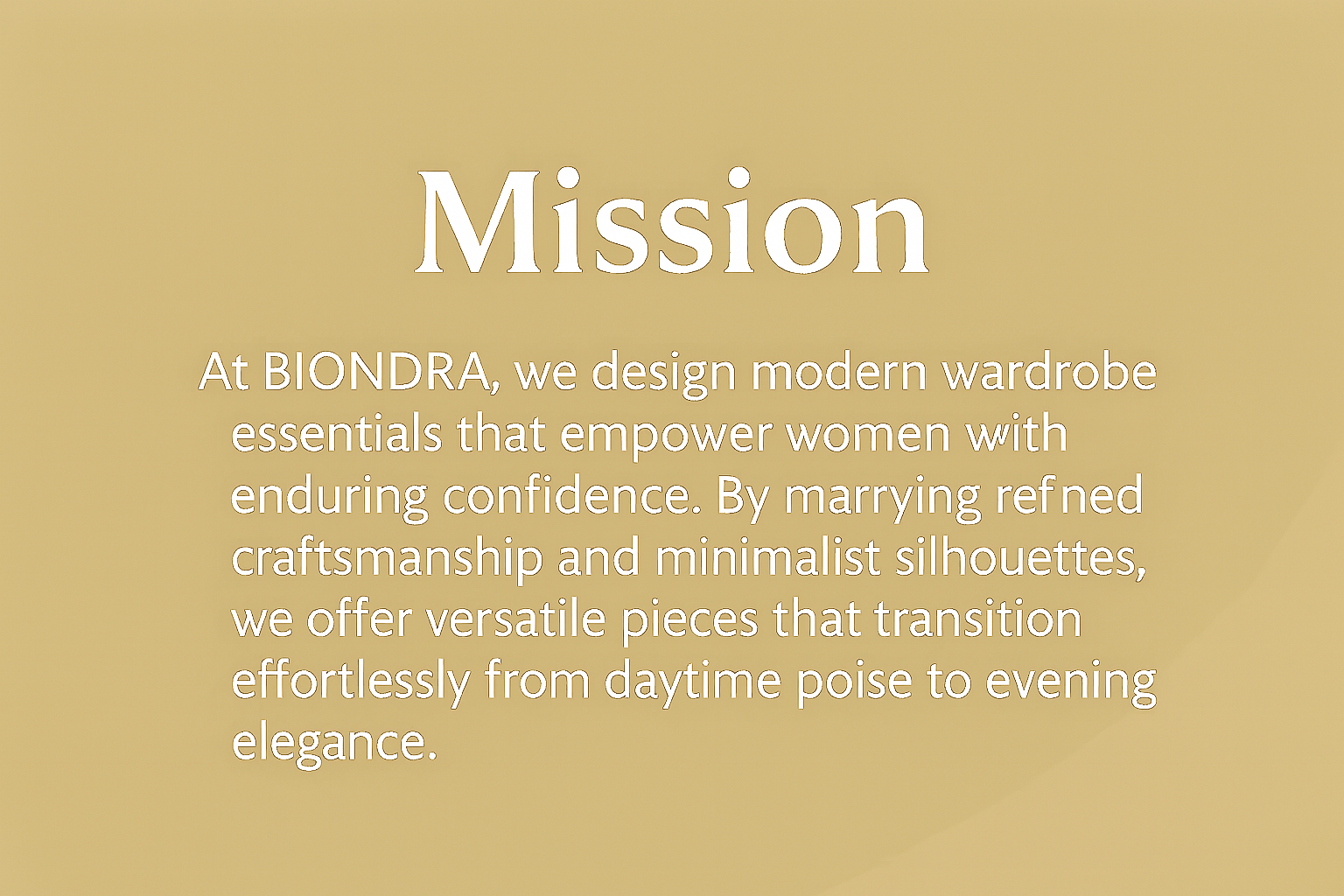 Mission

At BIONDRA, we design modern wardrobe essentials that empower women with enduring confidence. By marrying refned craftsmanship and minimalist silhouettes, we offer versatile pieces that transition effortlessly from daytime poise to evening elegance.